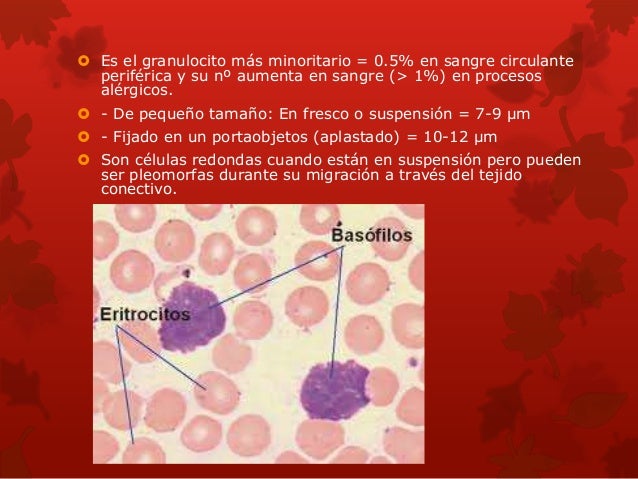 Es el granulocito más minoritario = 0.5% en sangre circulante periférica y su nº aumenta en sangre (> 1%) en procesos alérgicos.

- De pequeño tamaño: En fresco o suspensión = 7-9 µm

- Fijado en un portaobjetos (aplastado) = 10-12 µm

Son células redondas cuando están en suspensión pero pueden ser pleomorfas durante su migración a través del tejido conectivo.

Basófilos

Eritrocitos